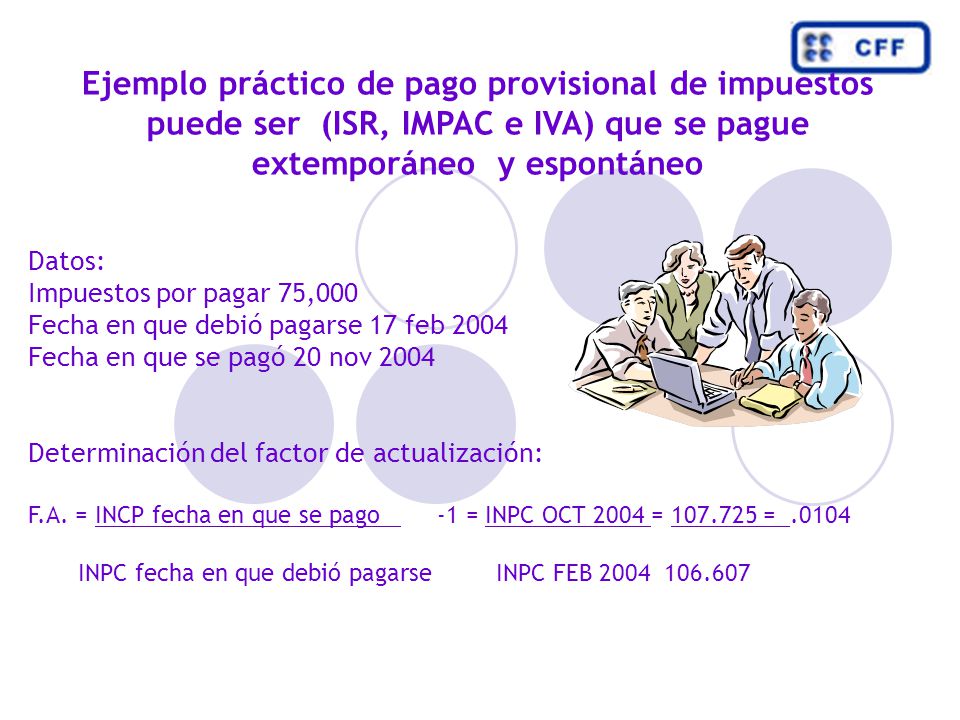 CFF

Ejemplo práctico de pago provisional de impuestos puede ser (ISR, IMPAC e IVA) que se pague extemporáneo y espontáneo

Datos:
Impuestos por pagar 75,000
Fecha en que debió pagarse 17 feb 2004
Fecha en que se pagó 20 nov 2004

Determinación del factor de actualización:

F.A. = INCP fecha en que se pago -1 = INPC OCT 2004 = 107.725 = .0104

INPC fecha en que debió pagarse INPC FEB 2004 106.607